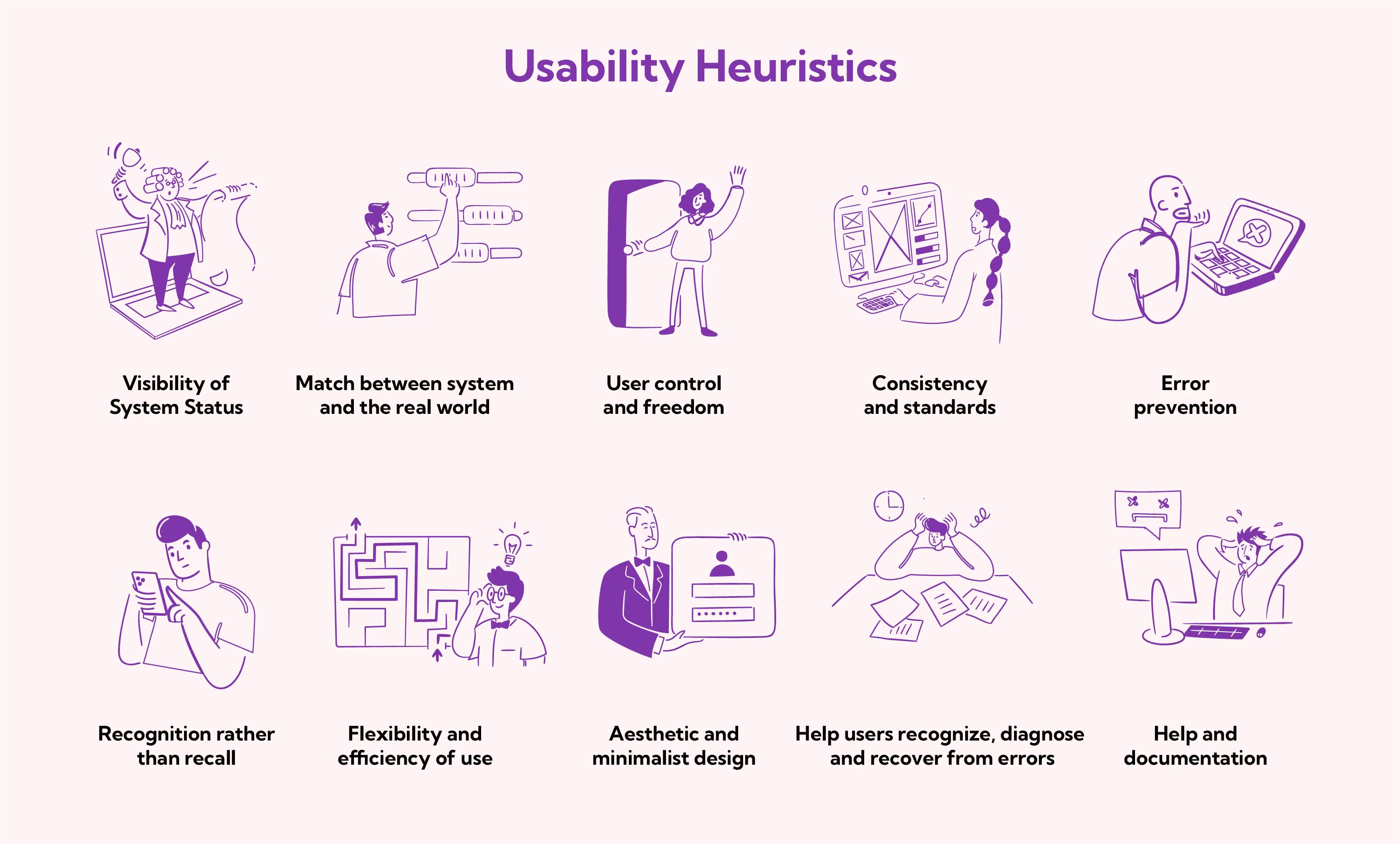 Usability Heuristics

Visibility of System Status

Match between system and the real world

User control and freedom

Consistency and standards

Error prevention

Recognition rather than recall

Flexibility and efficiency of use

Aesthetic and minimalist design

Help users recognize, diagnose and recover from errors

Help and documentation